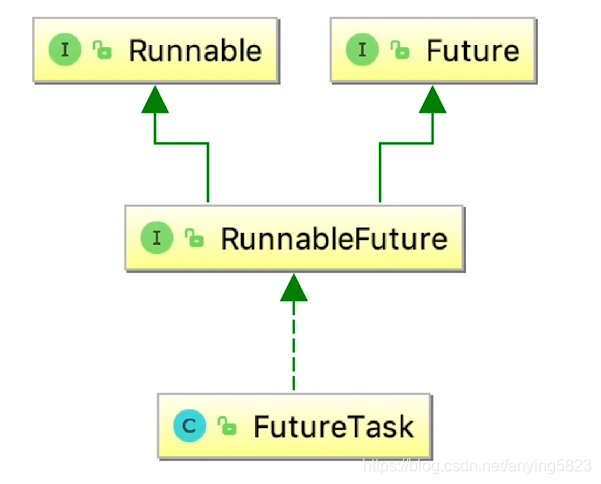 I Runnable

I Future

I RunnableFuture

C FutureTask

https://blog.csdn.net/anying5823